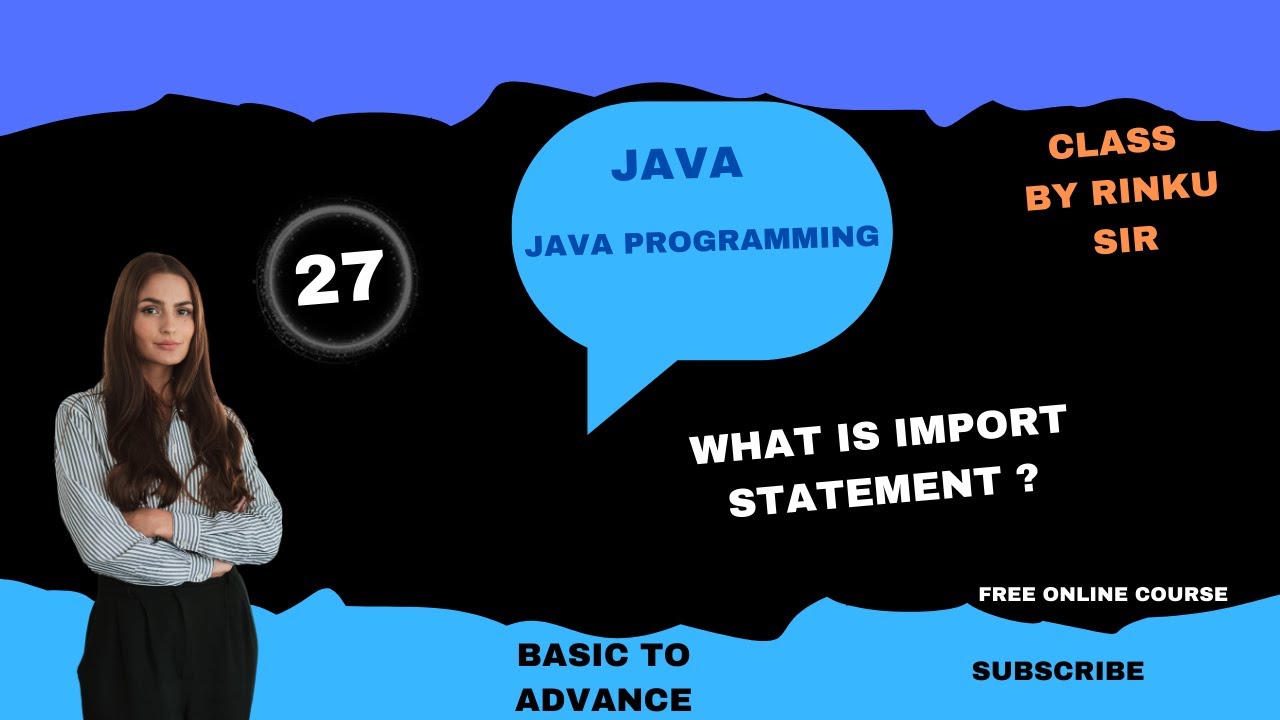 27

JAVA

JAVA PROGRAMMING

CLASS BY RINKU SIR

WHAT IS IMPORT STATEMENT ?

FREE ONLINE COURSE

BASIC TO ADVANCE

SUBSCRIBE